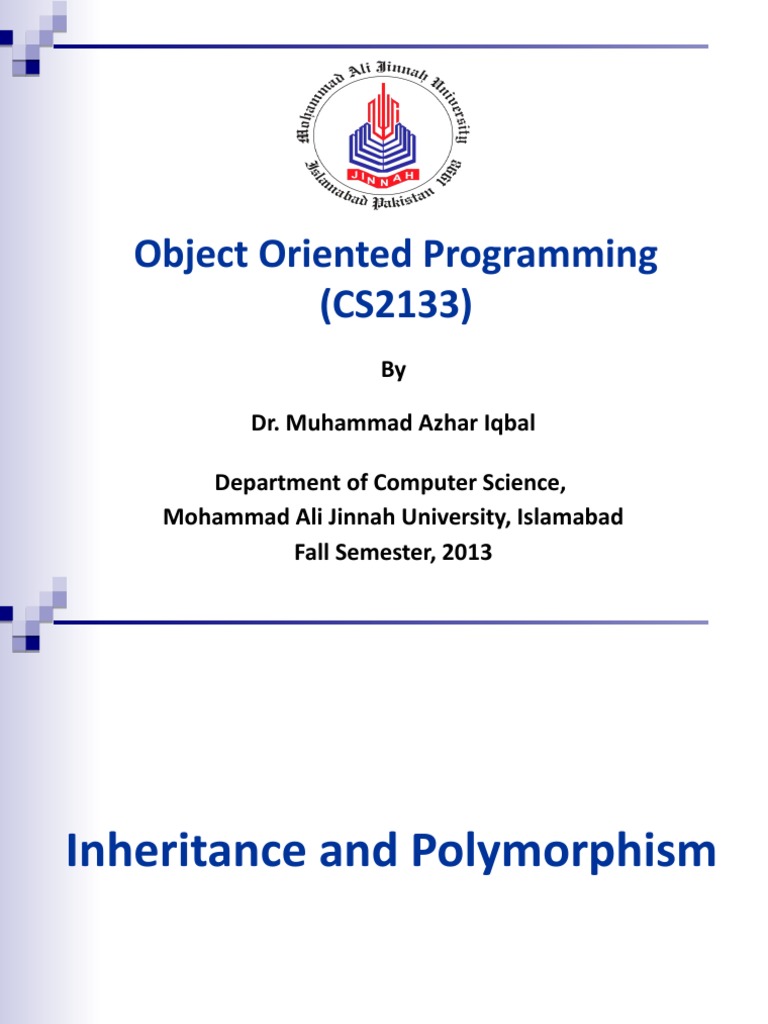 Mohammad Ali Jinnah University
Islamabad Pakistan 1998
JINNAH

Object Oriented Programming (CS2133)

By

Dr. Muhammad Azhar Iqbal

Department of Computer Science,
Mohammad Ali Jinnah University, Islamabad
Fall Semester, 2013

Inheritance and Polymorphism